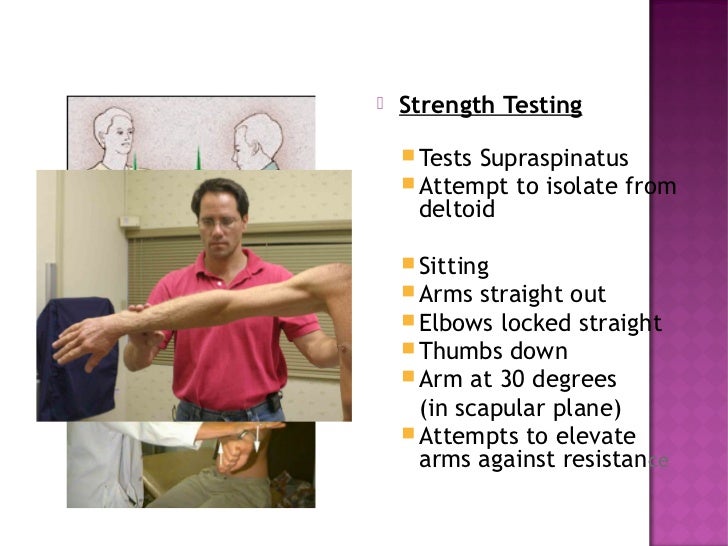 Strength Testing

Tests Supraspinatus
Attempt to isolate from deltoid

Sitting
Arms straight out
Elbows locked straight
Thumbs down
Arm at 30 degrees (in scapular plane)
Attempts to elevate arms against resistance